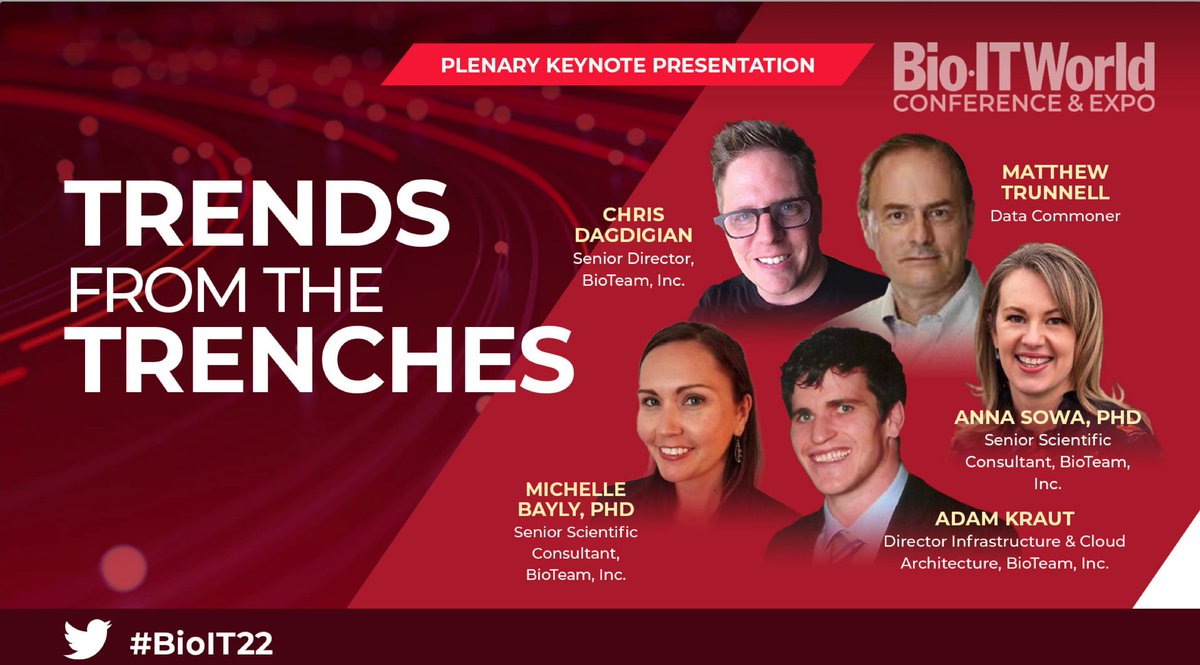 PLENARY KEYNOTE PRESENTATION

Bio·IT World
CONFERENCE & EXPO

TRENDS FROM THE TRENCHES

CHRIS DAGDIGIAN
Senior Director, BioTeam, Inc.

MATTHEW TRUNNELL
Data Commoner

ANNA SOWA, PHD
Senior Scientific Consultant, BioTeam, Inc.

MICHELLE BAYLY, PHD
Senior Scientific Consultant, BioTeam, Inc.

ADAM KRAUT
Director Infrastructure & Cloud Architecture, BioTeam, Inc.

#BioIT22